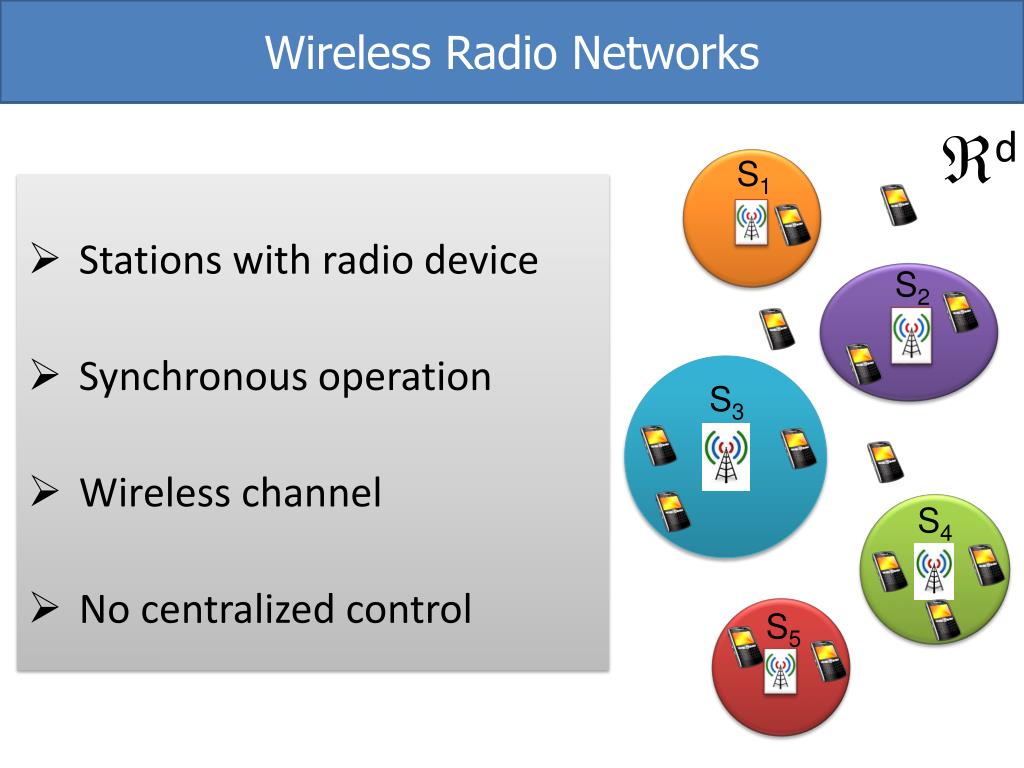 Wireless Radio Networks

➢ Stations with radio device

➢ Synchronous operation

➢ Wireless channel

➢ No centralized control

$\Re^d$

$S_1$

$S_2$

$S_3$

$S_4$

$S_5$